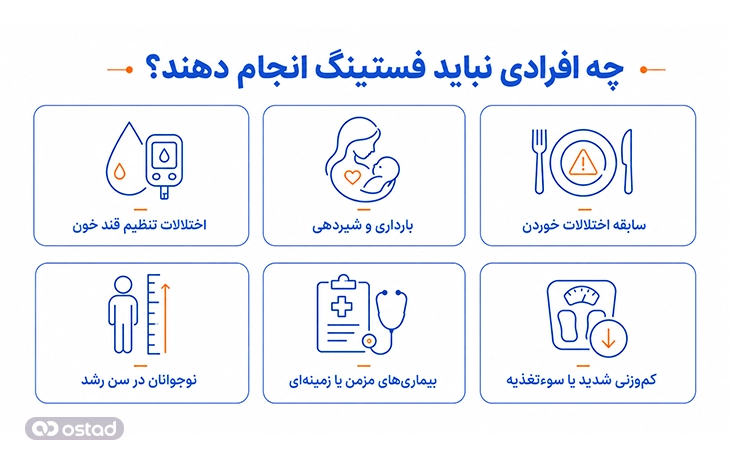 چه افرادی نباید فستینگ انجام دهند؟

سابقه اختلالات خوردن

بارداری و شیردهی

اختلالات تنظیم قند خون

کم‌وزنی شدید یا سوءتغذیه

بیماری‌های مزمن یا زمینه‌ای

نوجوانان در سن رشد

ostad